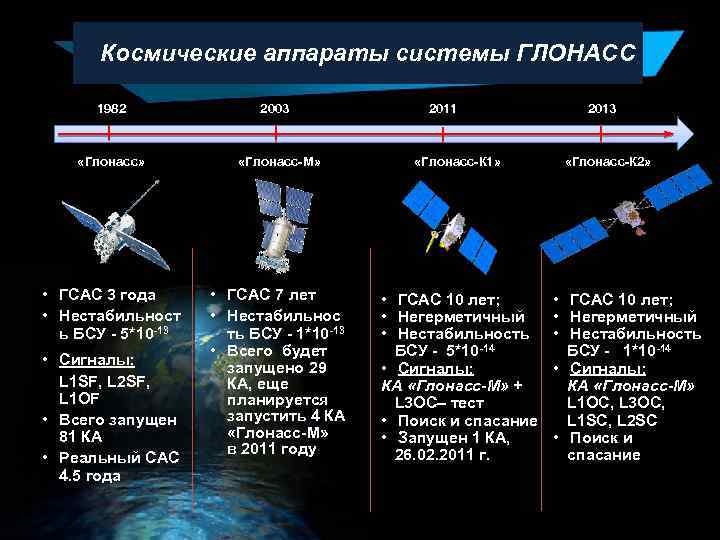 Космические аппараты системы ГЛОНАСС

1982

2003

2011

2013

«Глонасс»

«Глонасс-М»

«Глонасс-К1»

«Глонасс-К2»

• ГСАС 3 года
• Нестабильность БСУ - $5*10^{-13}$
• Сигналы:
L1SF, L2SF, L1OF
• Всего запущен 81 КА
• Реальный САС 4.5 года

• ГСАС 7 лет
• Нестабильность БСУ - $1*10^{-13}$
• Всего будет запущено 29 КА, еще планируется запустить 4 КА «Глонасс-М» в 2011 году

• ГСАС 10 лет;
• Негерметичный
• Нестабильность БСУ - $5*10^{-14}$
• Сигналы:
КА «Глонасс-М» + L3OC– тест
• Поиск и спасание
• Запущен 1 КА, 26.02.2011 г.

• ГСАС 10 лет;
• Негерметичный
• Нестабильность БСУ - $1*10^{-14}$
• Сигналы:
КА «Глонасс-М» L1OC, L3OC, L1SC, L2SC
• Поиск и спасание